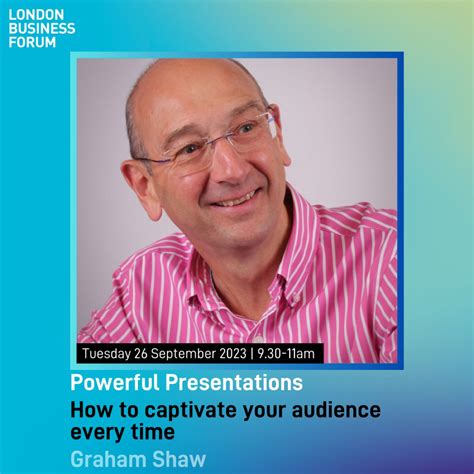 LONDON
BUSINESS
FORUM

Tuesday 26 September 2023 | 9.30-11am

Powerful Presentations

How to captivate your audience every time

Graham Shaw